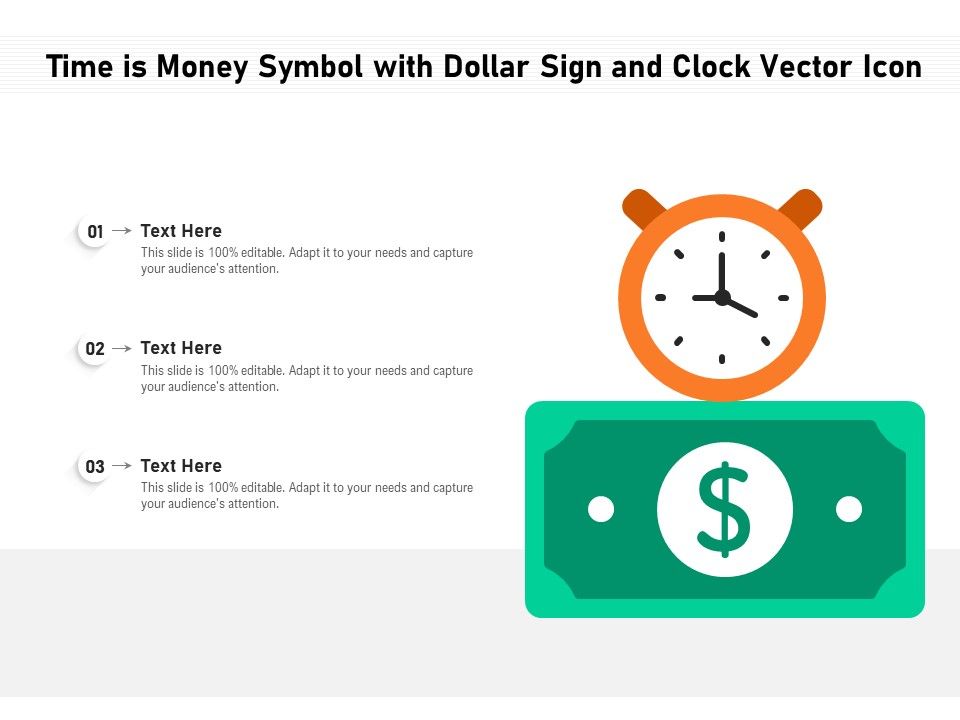 Time is Money Symbol with Dollar Sign and Clock Vector Icon

01 → Text Here
This slide is 100% editable. Adapt it to your needs and capture your audience's attention.

02 → Text Here
This slide is 100% editable. Adapt it to your needs and capture your audience's attention.

03 → Text Here
This slide is 100% editable. Adapt it to your needs and capture your audience's attention.

$